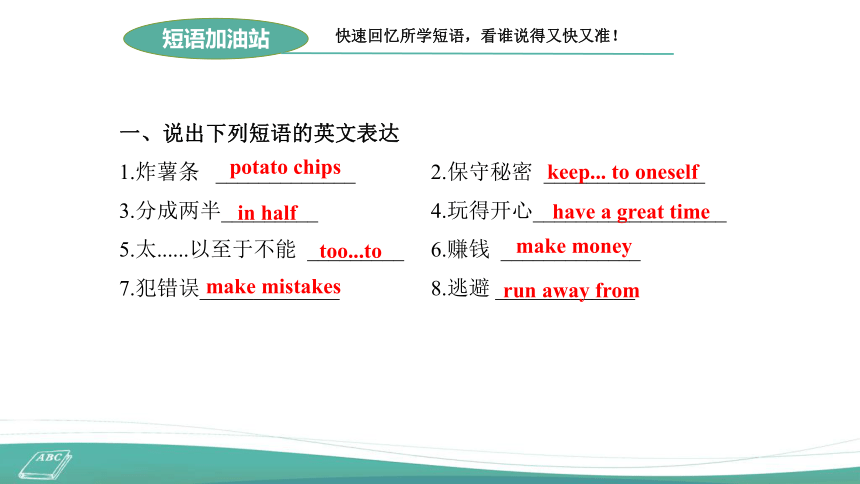 短语加油站

快速回忆所学短语，看谁说得又快又准！

一、说出下列短语的英文表达

1.炸薯条 potato chips

2.保守秘密 keep... to oneself

3.分成两半 in half

4.玩得开心 have a great time

5.太......以至于不能 too...to

6.赚钱 make money

7.犯错误 make mistakes

8.逃避 run away from

ABC